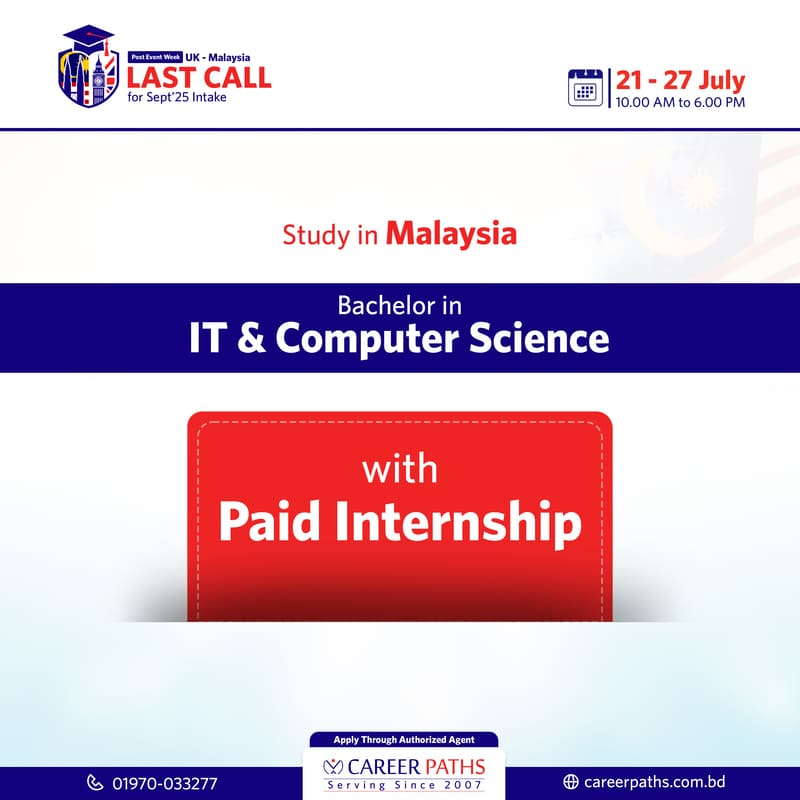 Post Event Week UK - Malaysia
LAST CALL
for Sept'25 Intake

21 - 27 July
10.00 AM to 6.00 PM

Study in Malaysia

Bachelor in
IT & Computer Science

with
Paid Internship

Apply Through Authorized Agent
CAREER PATHS
Serving Since 2007

01970-033277

careerpaths.com.bd